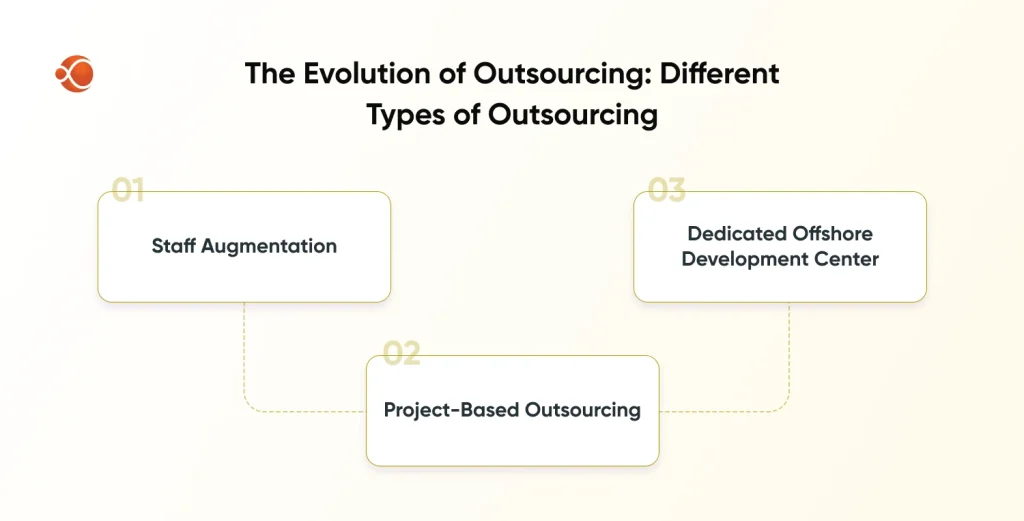 The Evolution of Outsourcing: Different Types of Outsourcing

01

Staff Augmentation

02

Project-Based Outsourcing

03

Dedicated Offshore Development Center